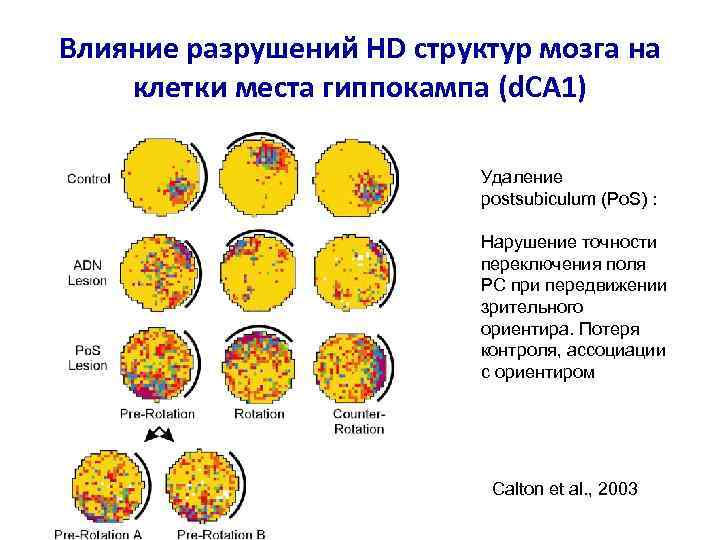 Влияние разрушений HD структур мозга на клетки места гиппокампа (dCA1)

Control

ADN Lesion

PoS Lesion

Pre-Rotation

Rotation

Counter-Rotation

Pre-Rotation A

Pre-Rotation B

Удаление postsubiculum (PoS) :

Нарушение точности переключения поля PC при передвижении зрительного ориентира. Потеря контроля, ассоциации с ориентиром

Calton et al., 2003